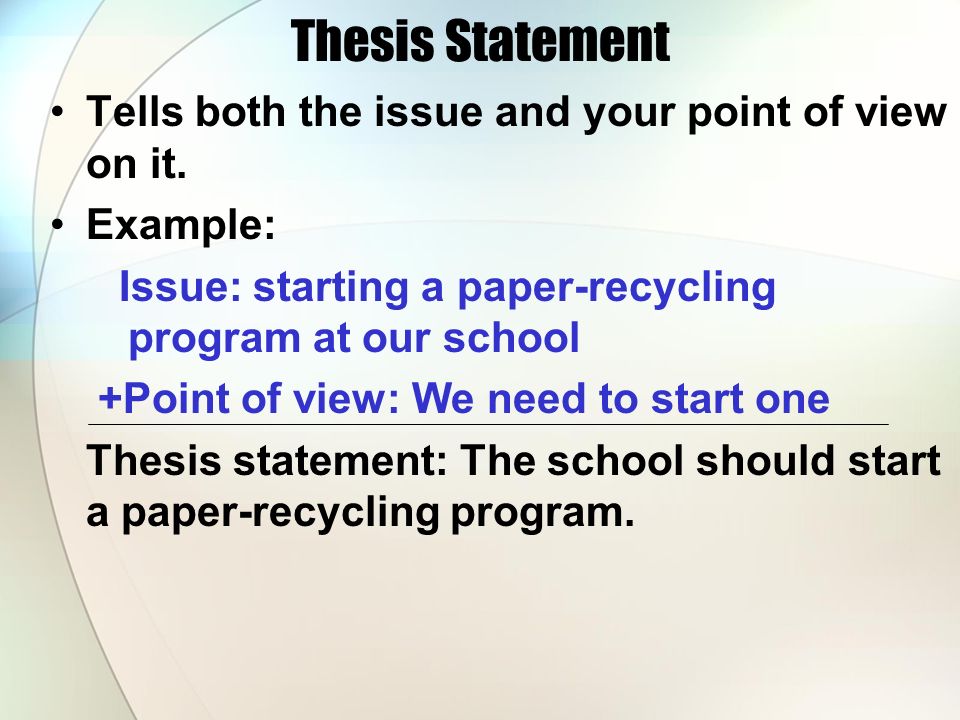 Thesis Statement

• Tells both the issue and your point of view on it.

• Example:

Issue: starting a paper-recycling program at our school

+Point of view: We need to start one

Thesis statement: The school should start a paper-recycling program.